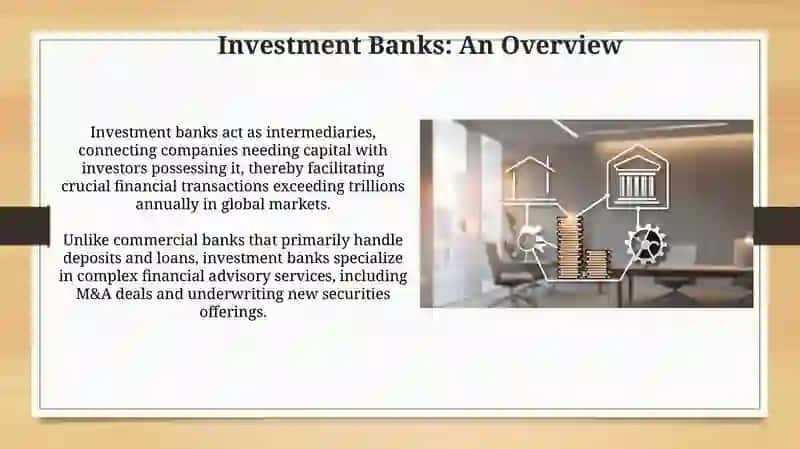 Investment Banks: An Overview

Investment banks act as intermediaries, connecting companies needing capital with investors possessing it, thereby facilitating crucial financial transactions exceeding trillions annually in global markets.

Unlike commercial banks that primarily handle deposits and loans, investment banks specialize in complex financial advisory services, including M&A deals and underwriting new securities offerings.